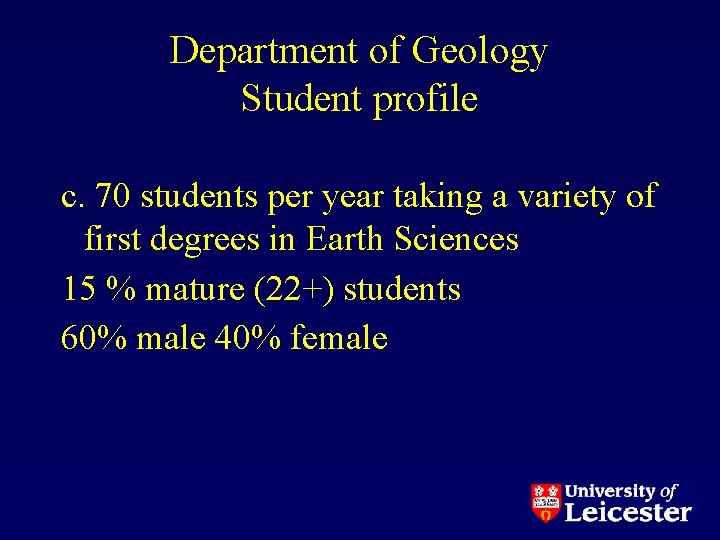 Department of Geology
Student profile

c. 70 students per year taking a variety of first degrees in Earth Sciences

15 % mature (22+) students

60% male 40% female

University of Leicester